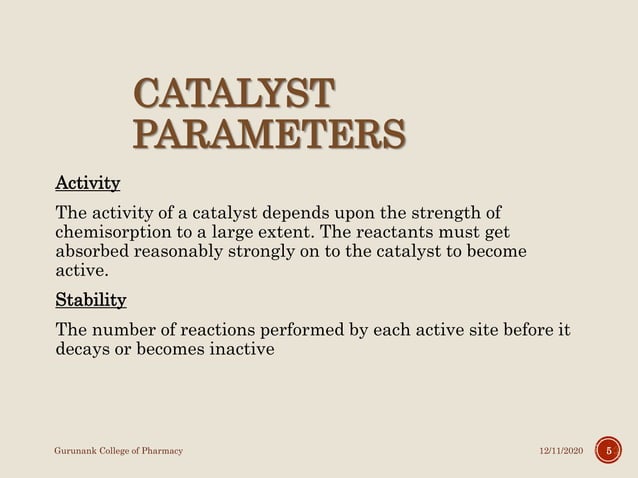 CATALYST PARAMETERS

Activity

The activity of a catalyst depends upon the strength of chemisorption to a large extent. The reactants must get absorbed reasonably strongly on to the catalyst to become active.

Stability

The number of reactions performed by each active site before it decays or becomes inactive

Gurunank College of Pharmacy

12/11/2020

5